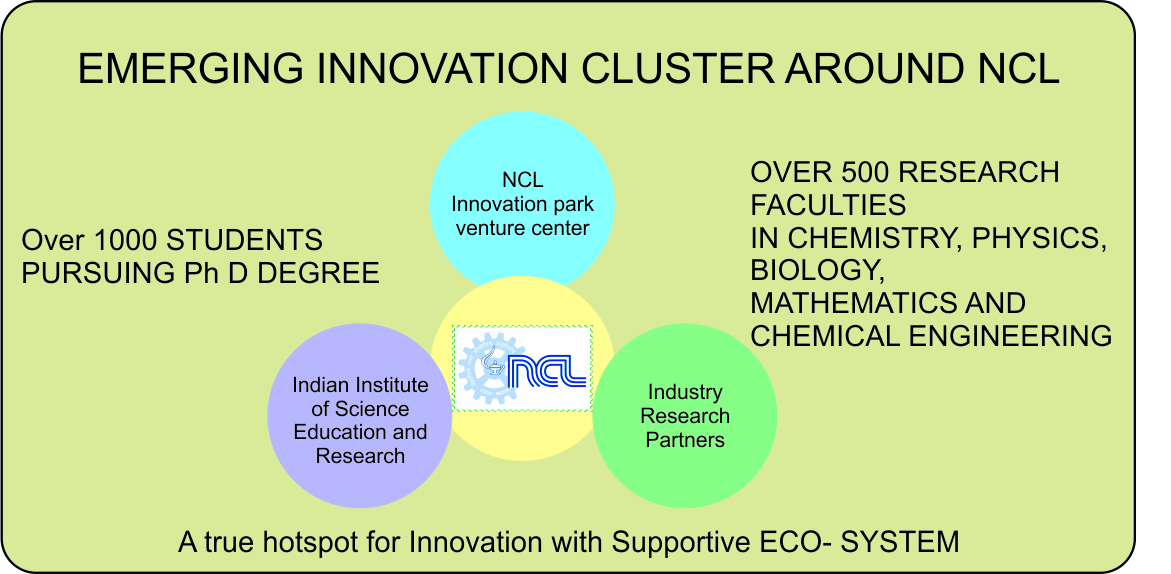 EMERGING INNOVATION CLUSTER AROUND NCL

Over 1000 STUDENTS PURSUING Ph D DEGREE

NCL Innovation park venture center

OVER 500 RESEARCH FACULTIES IN CHEMISTRY, PHYSICS, BIOLOGY, MATHEMATICS AND CHEMICAL ENGINEERING

NCL

Indian Institute of Science Education and Research

Industry Research Partners

A true hotspot for Innovation with Supportive ECO- SYSTEM